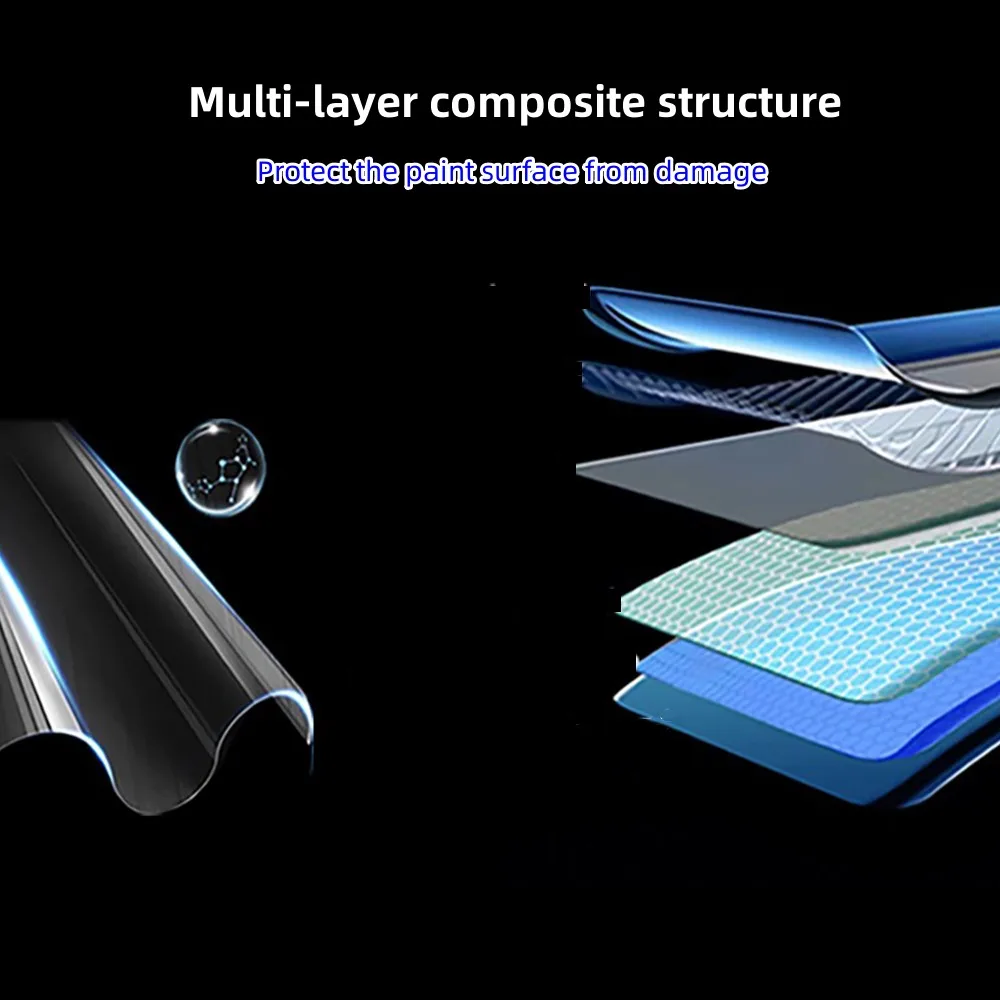 Multi-layer composite structure

Protect the paint surface from damage